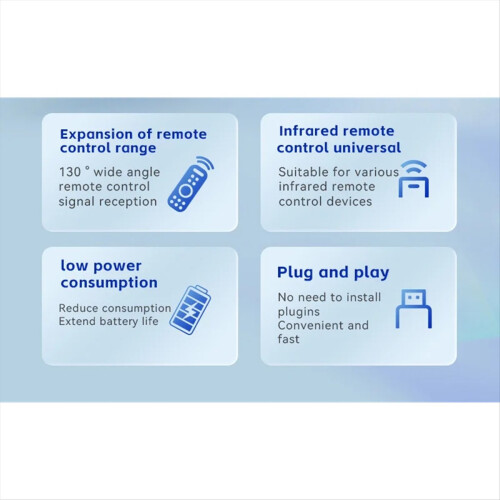 Expansion of remote control range

130 ° wide angle remote control signal reception

Infrared remote control universal

Suitable for various infrared remote control devices

low power consumption

Reduce consumption
Extend battery life

Plug and play

No need to install plugins
Convenient and fast